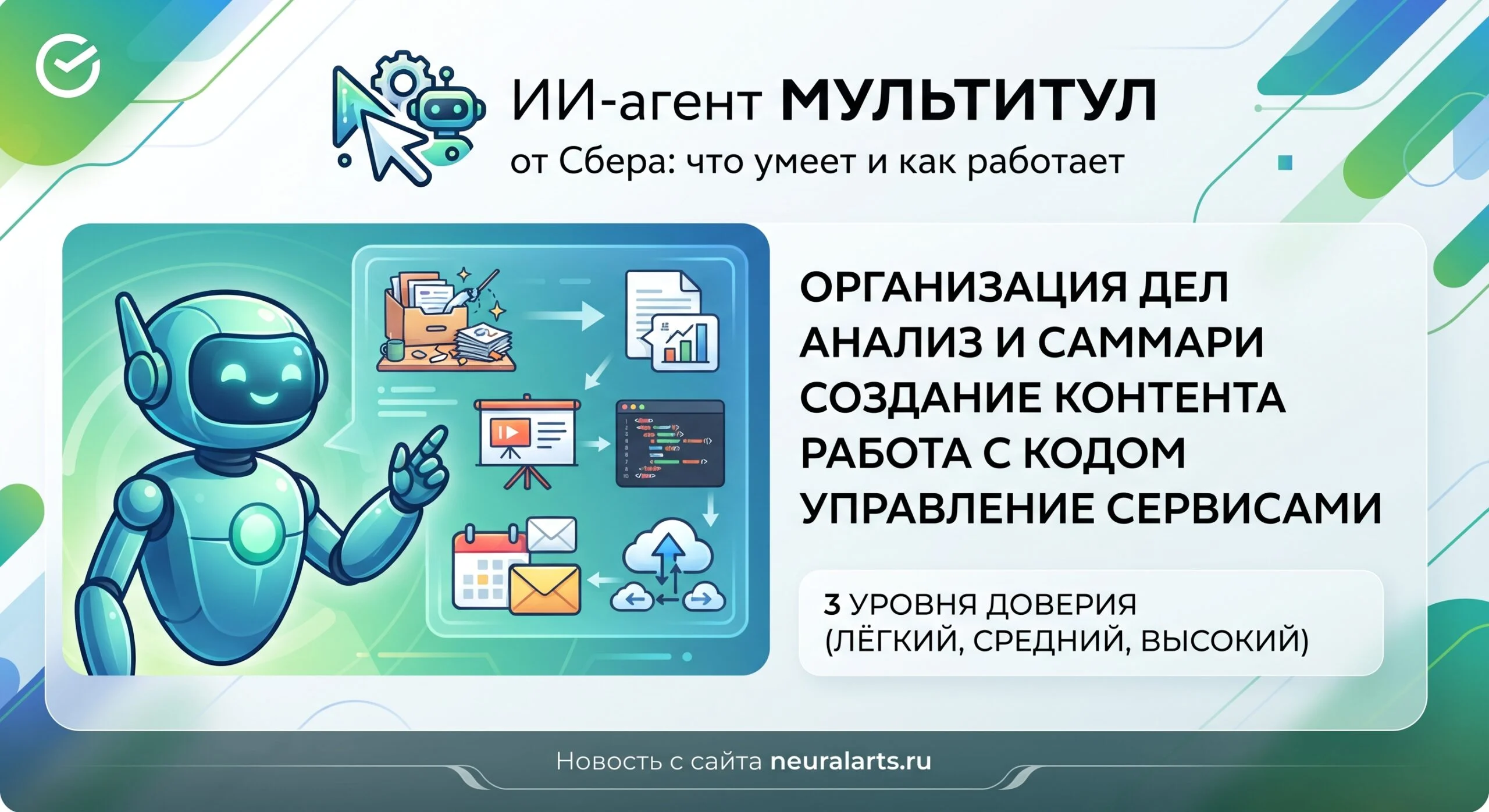 ИИ-агент МУЛЬТИТУЛ
от Сбера: что умеет и как работает

ОРГАНИЗАЦИЯ ДЕЛ
АНАЛИЗ И САММАРИ
СОЗДАНИЕ КОНТЕНТА
РАБОТА С КОДОМ
УПРАВЛЕНИЕ СЕРВИСАМИ

3 УРОВНЯ ДОВЕРИЯ (ЛЁГКИЙ, СРЕДНИЙ, ВЫСОКИЙ)

Новость с сайта neuralarts.ru